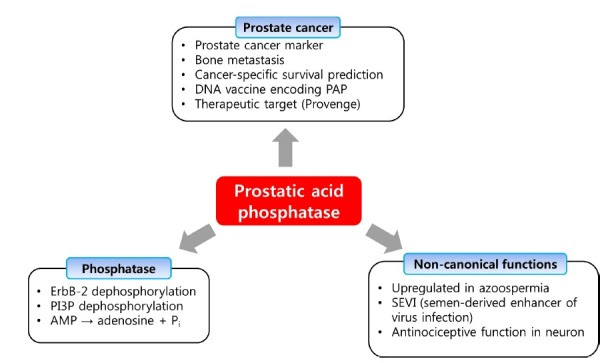 Prostate cancer
• Prostate cancer marker
• Bone metastasis
• Cancer-specific survival prediction
• DNA vaccine encoding PAP
• Therapeutic target (Provenge)

Prostatic acid phosphatase

Phosphatase
• ErbB-2 dephosphorylation
• PI3P dephosphorylation
• AMP → adenosine + $P_i$

Non-canonical functions
• Upregulated in azoospermia
• SEVI (semen-derived enhancer of virus infection)
• Antinociceptive function in neuron